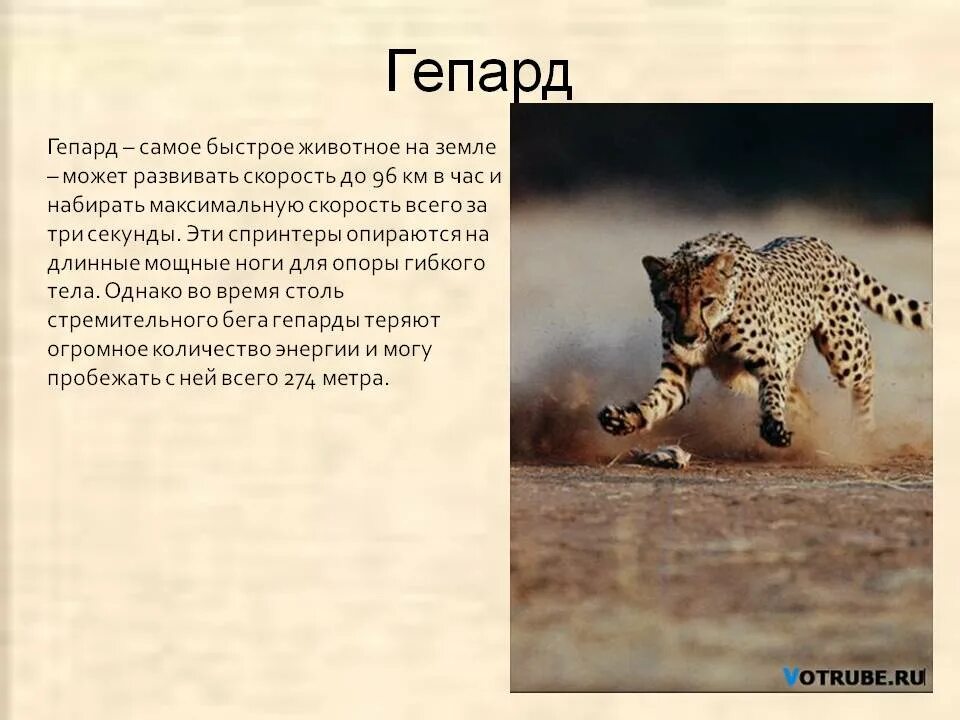 Гепард

Гепард – самое быстрое животное на земле – может развивать скорость до 96 км в час и набирать максимальную скорость всего за три секунды. Эти спринтеры опираются на длинные мощные ноги для опоры гибкого тела. Однако во время столь стремительного бега гепарды теряют огромное количество энергии и могу пробежать с ней всего 274 метра.

VOTRUBE.RU